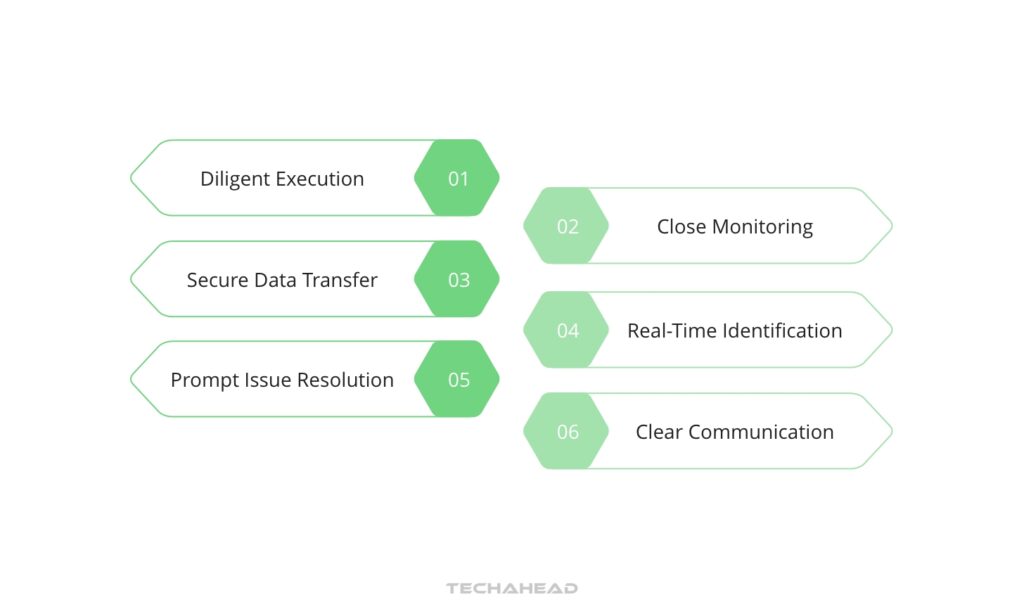 Diligent Execution 01

02 Close Monitoring

Secure Data Transfer 03

04 Real-Time Identification

Prompt Issue Resolution 05

06 Clear Communication

TECHAHEAD